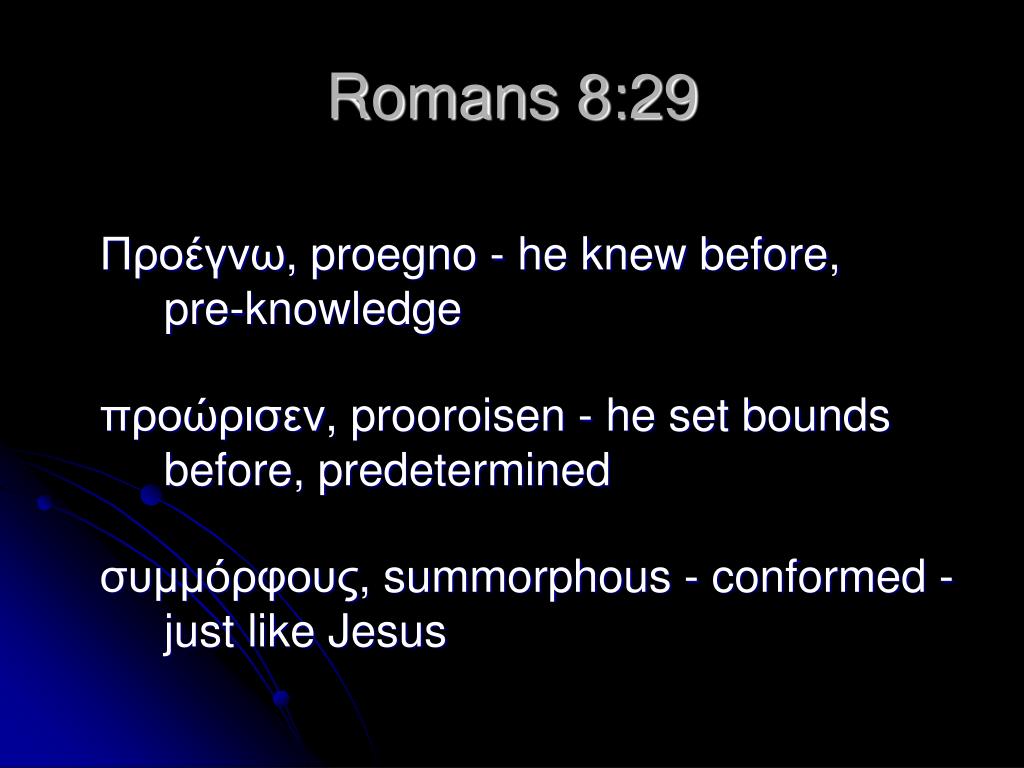 Romans 8:29

Προέγνω, proegno - he knew before, pre-knowledge

προώρισεν, prooroisen - he set bounds before, predetermined

συμμόρφους, summorphous - conformed - just like Jesus